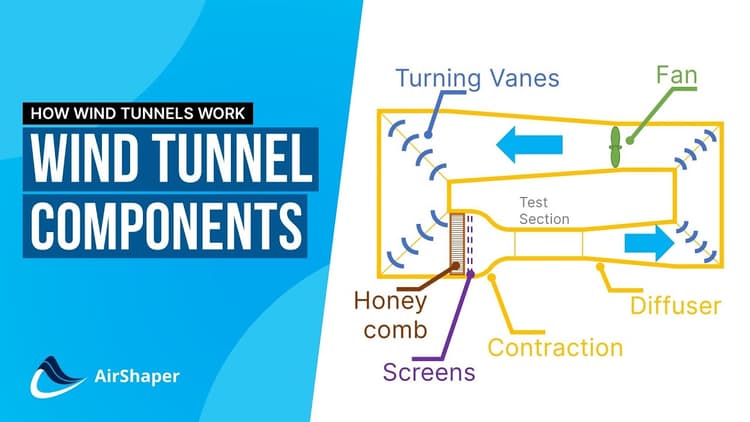 HOW WIND TUNNELS WORK

WIND TUNNEL COMPONENTS

AirShaper

Turning Vanes

Fan

Test Section

Honey comb

Screens

Contraction

Diffuser